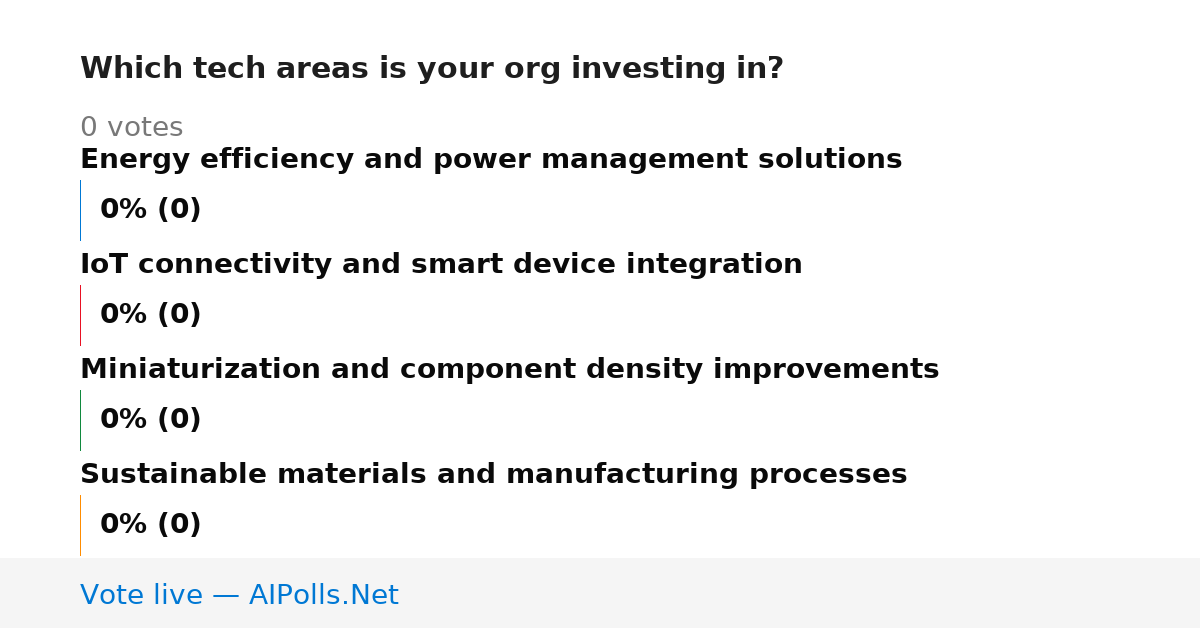 Which tech areas is your org investing in?

0 votes

Energy efficiency and power management solutions

0% (0)

IoT connectivity and smart device integration

0% (0)

Miniaturization and component density improvements

0% (0)

Sustainable materials and manufacturing processes

0% (0)

Vote live — AIPolls.Net